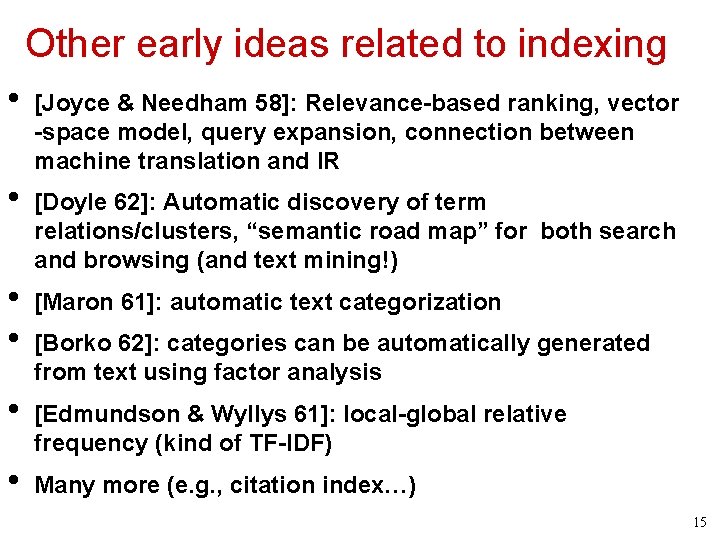 Other early ideas related to indexing

• [Joyce & Needham 58]: Relevance-based ranking, vector -space model, query expansion, connection between machine translation and IR

• [Doyle 62]: Automatic discovery of term relations/clusters, “semantic road map” for both search and browsing (and text mining!)

• [Maron 61]: automatic text categorization

• [Borko 62]: categories can be automatically generated from text using factor analysis

• [Edmundson & Wyllys 61]: local-global relative frequency (kind of TF-IDF)

• Many more (e.g., citation index…)

15